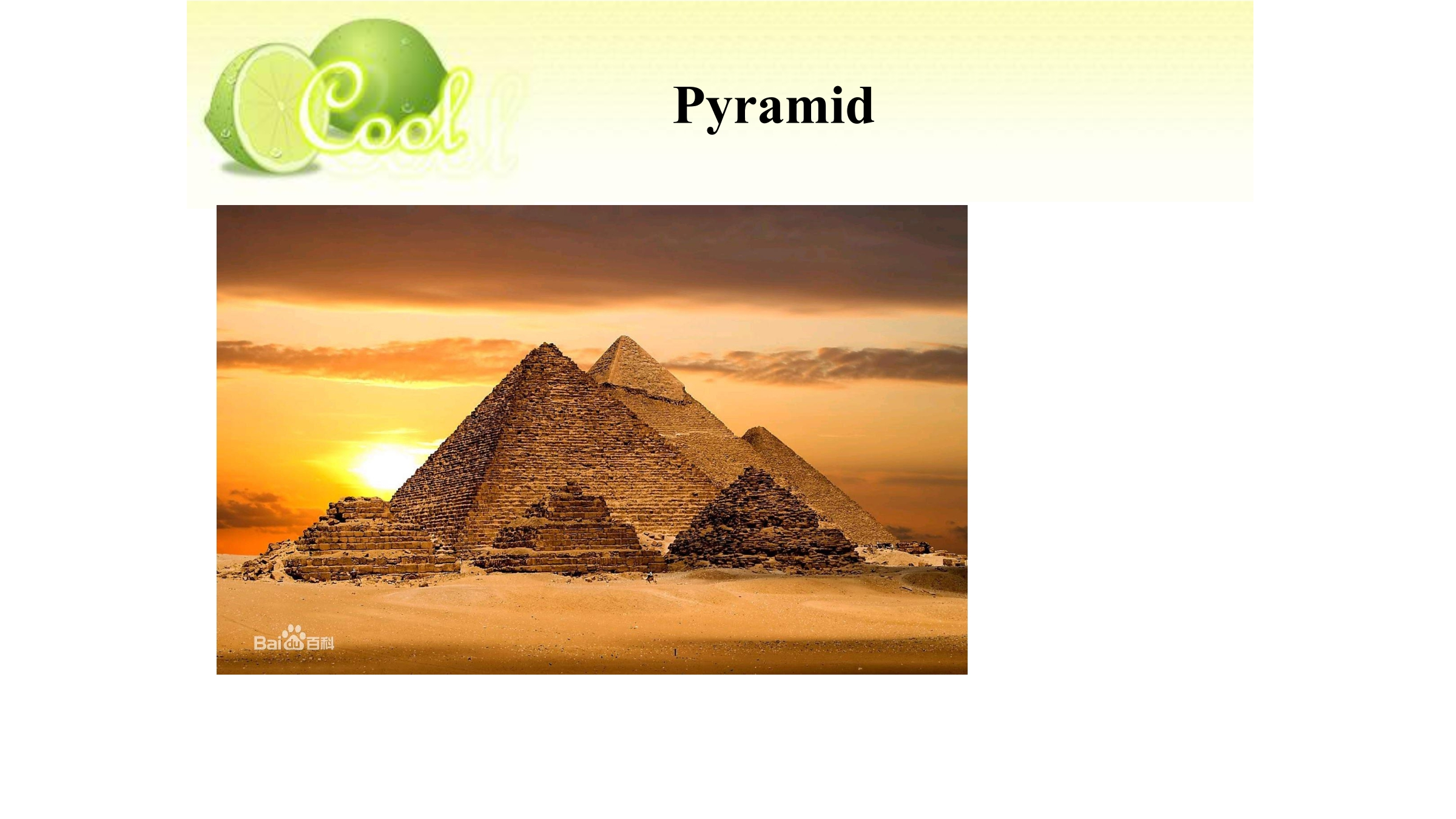 Cool

Pyramid

Bai du 百科